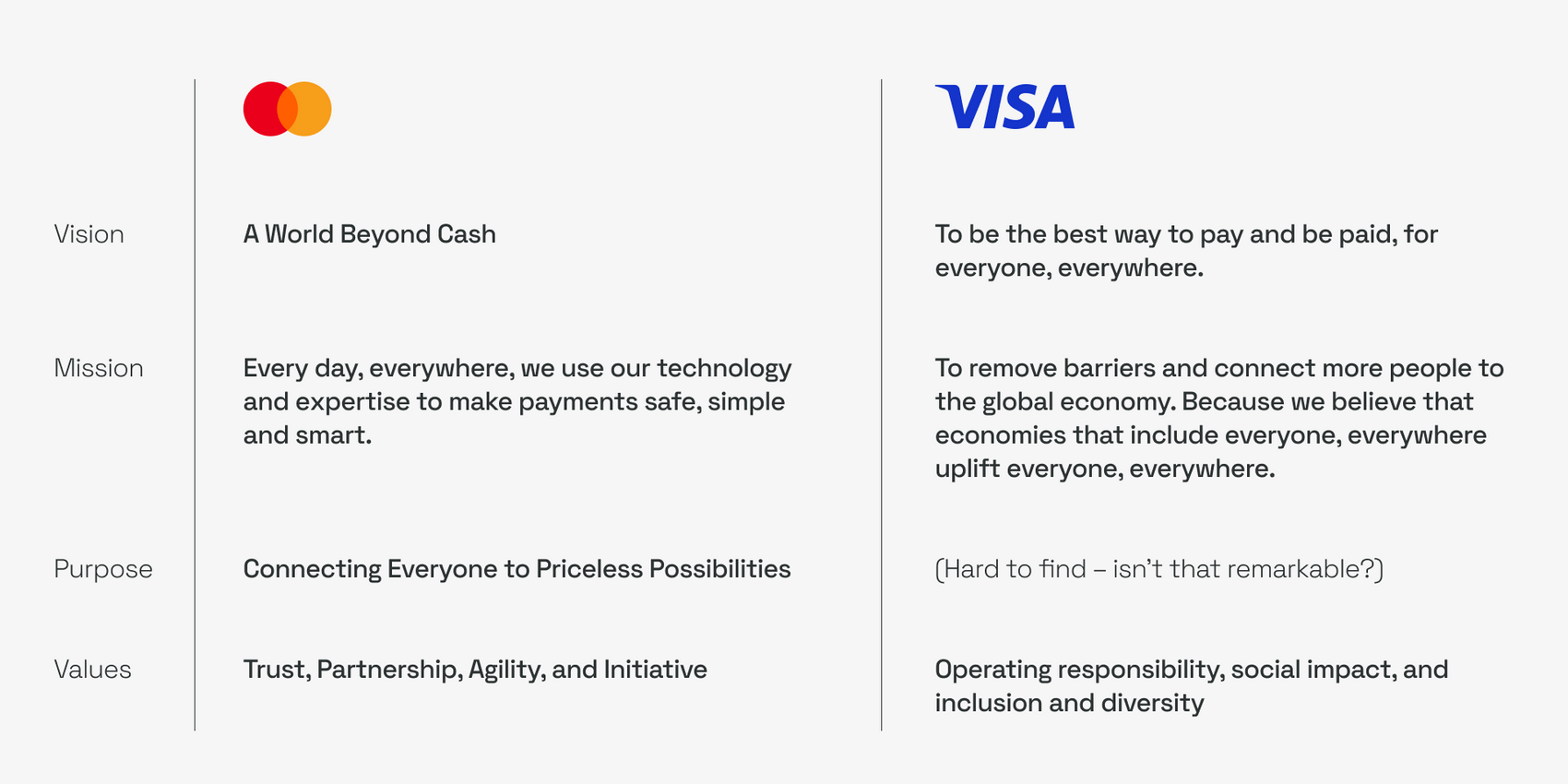 | | | VISA |
|---|---|---|
| Vision | A World Beyond Cash | To be the best way to pay and be paid, for everyone, everywhere. |
| Mission | Every day, everywhere, we use our technology and expertise to make payments safe, simple and smart. | To remove barriers and connect more people to the global economy. Because we believe that economies that include everyone, everywhere uplift everyone, everywhere. |
| Purpose | Connecting Everyone to Priceless Possibilities | (Hard to find – isn't that remarkable?) |
| Values | Trust, Partnership, Agility, and Initiative | Operating responsibility, social impact, and inclusion and diversity |